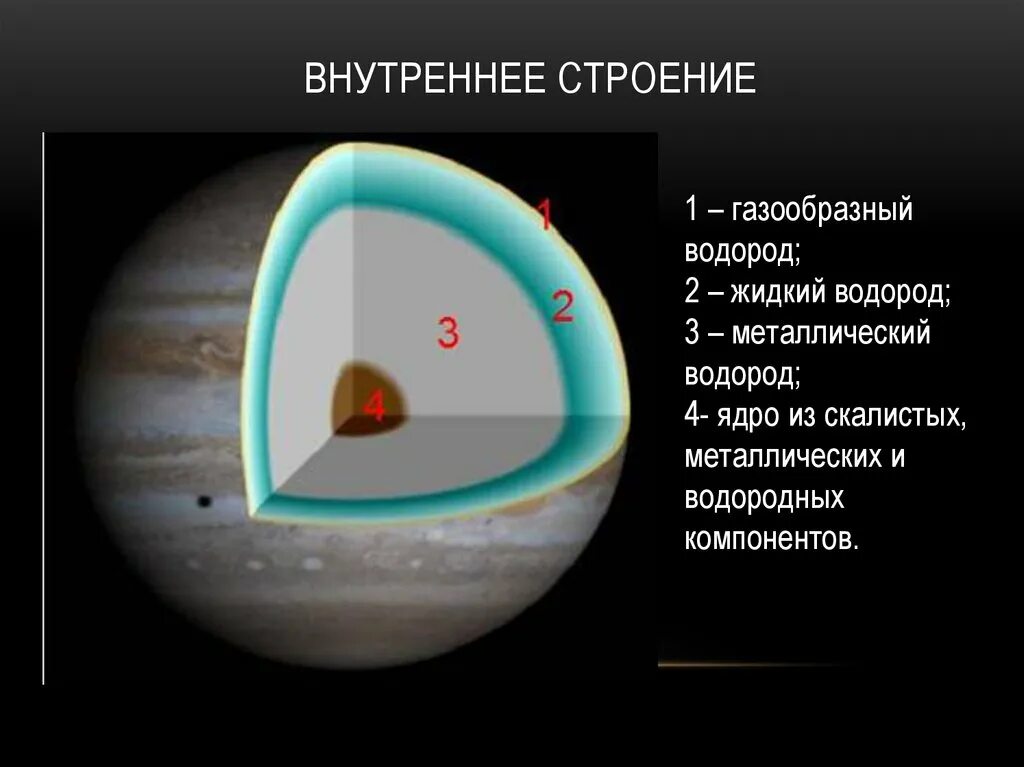 ВНУТРЕННЕЕ СТРОЕНИЕ

1
2
3
4

1 – газообразный водород;
2 – жидкий водород;
3 – металлический водород;
4- ядро из скалистых, металлических и водородных компонентов.